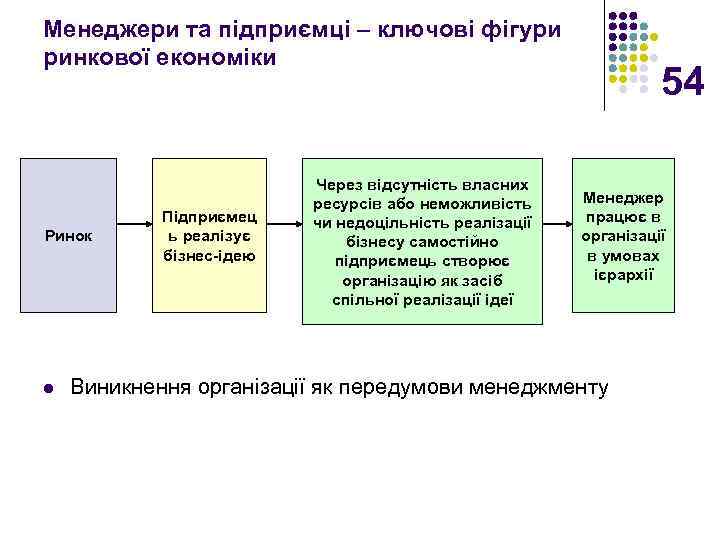 Менеджери та підприємці – ключові фігури ринкової економіки

54

Ринок

Підприємець реалізує бізнес-ідею

Через відсутність власних ресурсів або неможливість чи недоцільність реалізації бізнесу самостійно підприємець створює організацію як засіб спільної реалізації ідеї

Менеджер працює в організації в умовах ієрархії

Виникнення організації як передумови менеджменту